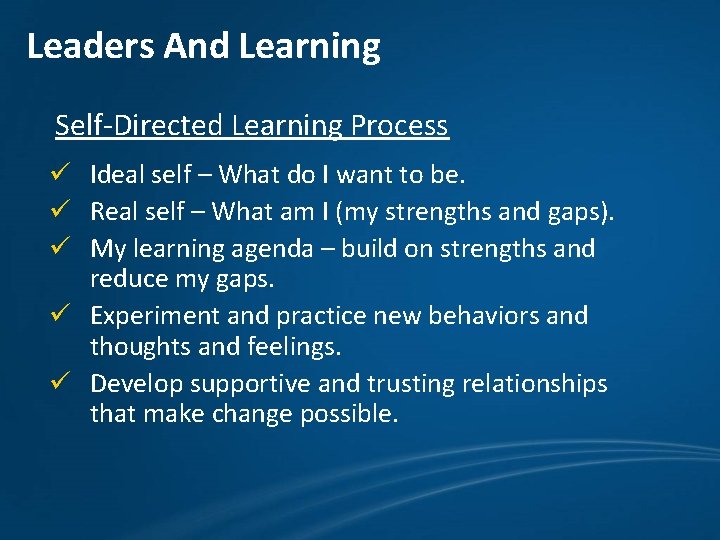 Leaders And Learning

Self-Directed Learning Process

✓ Ideal self – What do I want to be.

✓ Real self – What am I (my strengths and gaps).

✓ My learning agenda – build on strengths and reduce my gaps.

✓ Experiment and practice new behaviors and thoughts and feelings.

✓ Develop supportive and trusting relationships that make change possible.